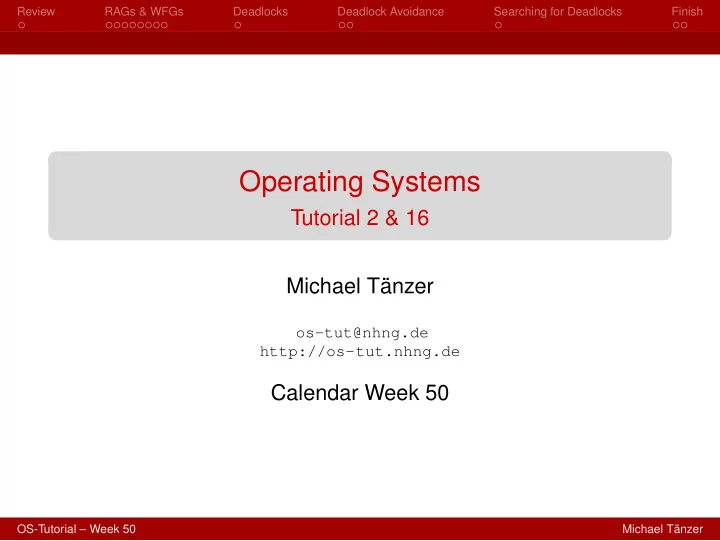 Review RAGs & WFGs Deadlocks Deadlock Avoidance Searching for Deadlocks Finish

Operating Systems
Tutorial 2 & 16

Michael Tänzer

os-tut@nhng.de
http://os-tut.nhng.de

Calendar Week 50

OS-Tutorial – Week 50 Michael Tänzer